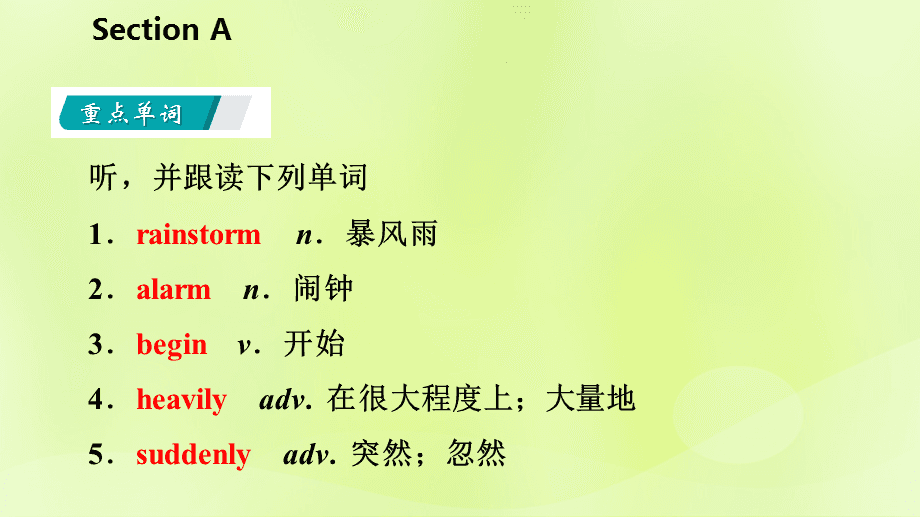 Section A

重点单词

听，并跟读下列单词

1．rainstorm　n．暴风雨

2．alarm　n．闹钟

3．begin　v．开始

4．heavily　adv. 在很大程度上；大量地

5．suddenly　adv. 突然；忽然